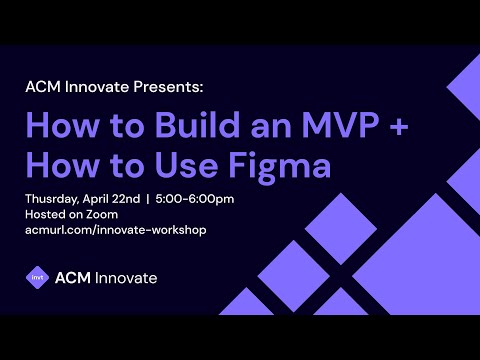 ACM Innovate Presents:

How to Build an MVP + How to Use Figma

Thursday, April 22nd | 5:00-6:00pm
Hosted on Zoom
acmurl.com/innovate-workshop

invt ACM Innovate